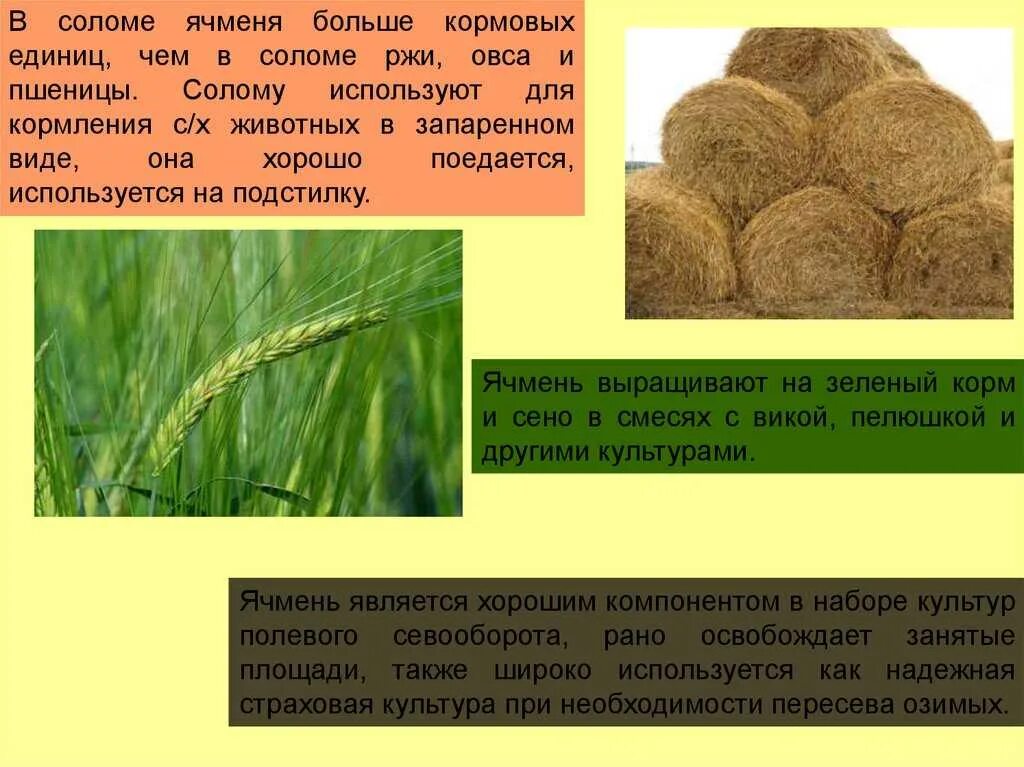 В соломе ячменя больше кормовых единиц, чем в соломе ржи, овса и пшеницы. Солому используют для кормления с/х животных в запаренном виде, она хорошо поедается, используется на подстилку.

Ячмень выращивают на зеленый корм и сено в смесях с викой, пелюшкой и другими культурами.

Ячмень является хорошим компонентом в наборе культур полевого севооборота, рано освобождает занятые площади, также широко используется как надежная страховая культура при необходимости пересева озимых.